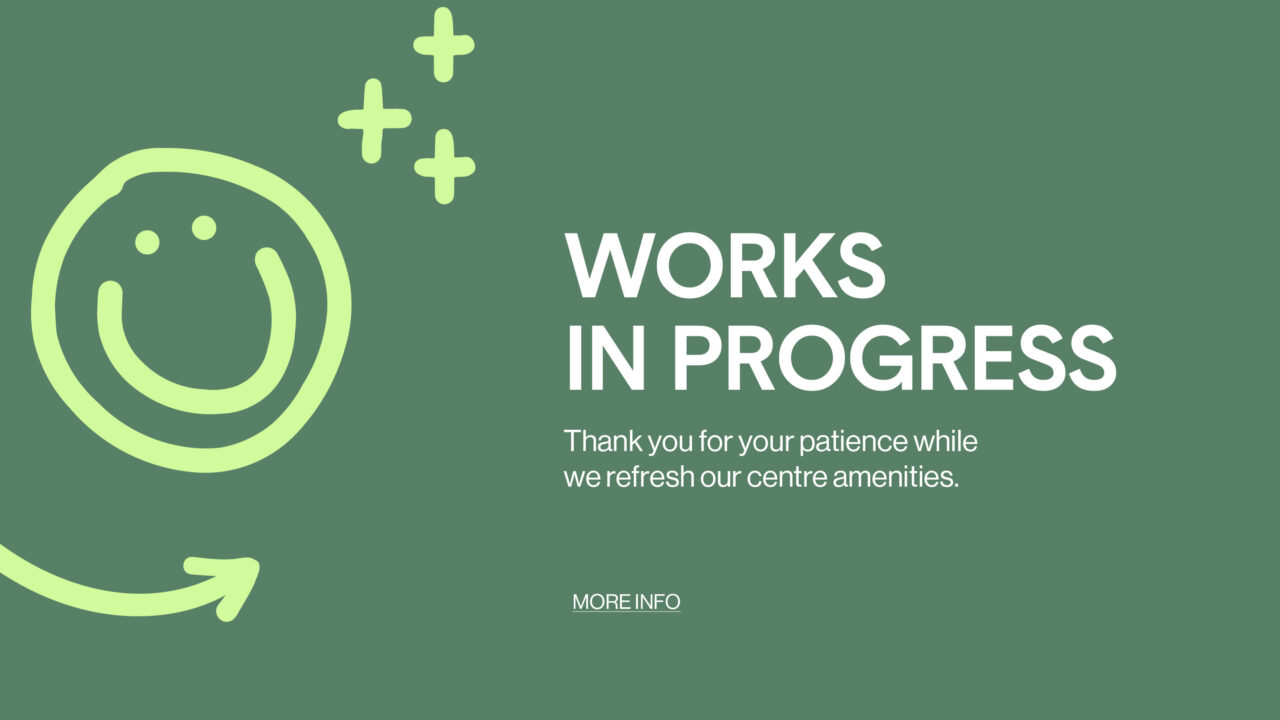 WORKS
IN PROGRESS

Thank you for your patience while we refresh our centre amenities.

MORE INFO